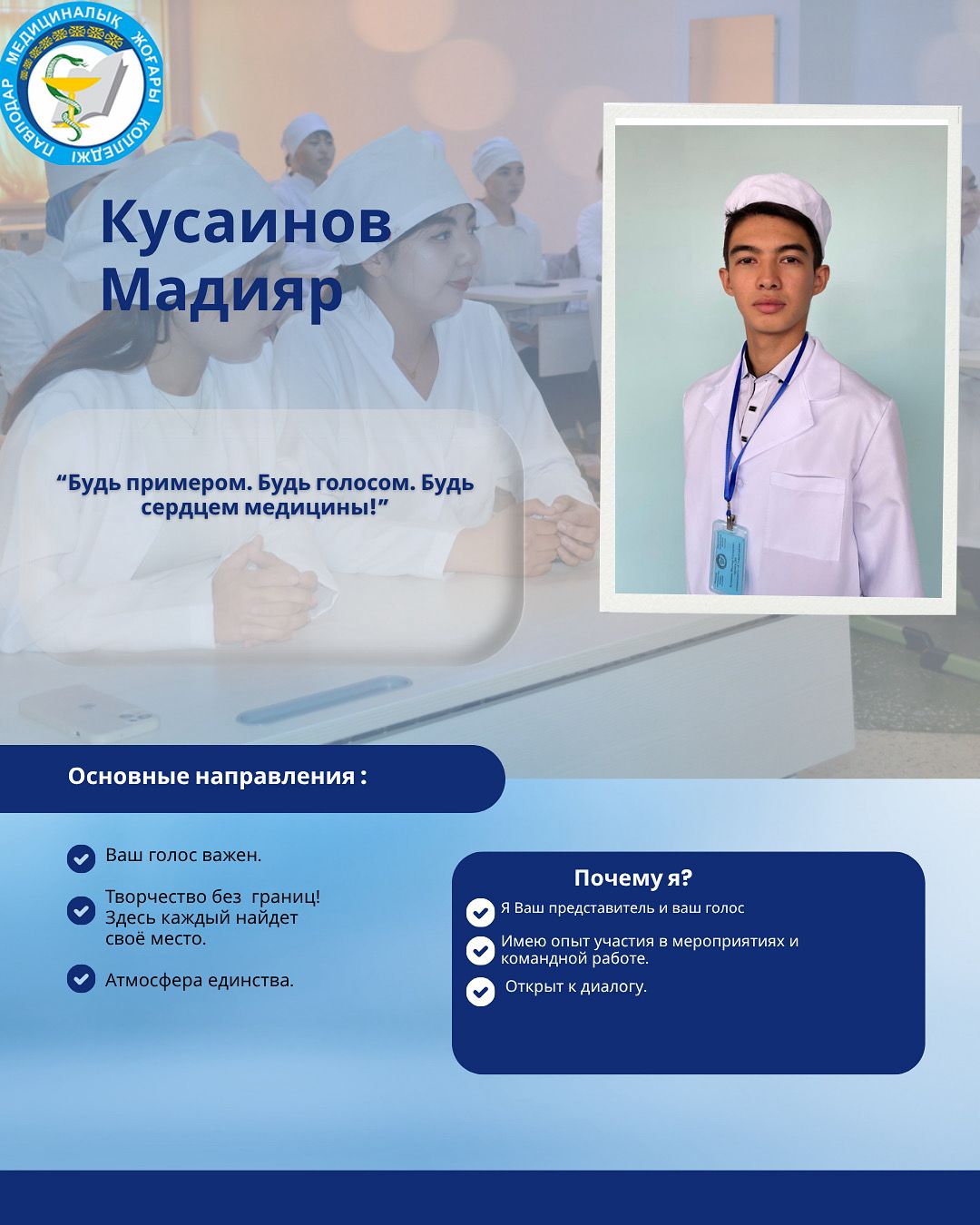 ПАВЛОДАР МЕДИЦИНАЛЫҚ ЖОҒАРЫ КОЛЛЕДЖІ

Кусаинов Мадияр

“Будь примером. Будь голосом. Будь сердцем медицины!”

Основные направления :

Ваш голос важен.

Творчество без границ! Здесь каждый найдет своё место.

Атмосфера единства.

Почему я?

Я Ваш представитель и ваш голос

Имею опыт участия в мероприятиях и командной работе.

Открыт к диалогу.